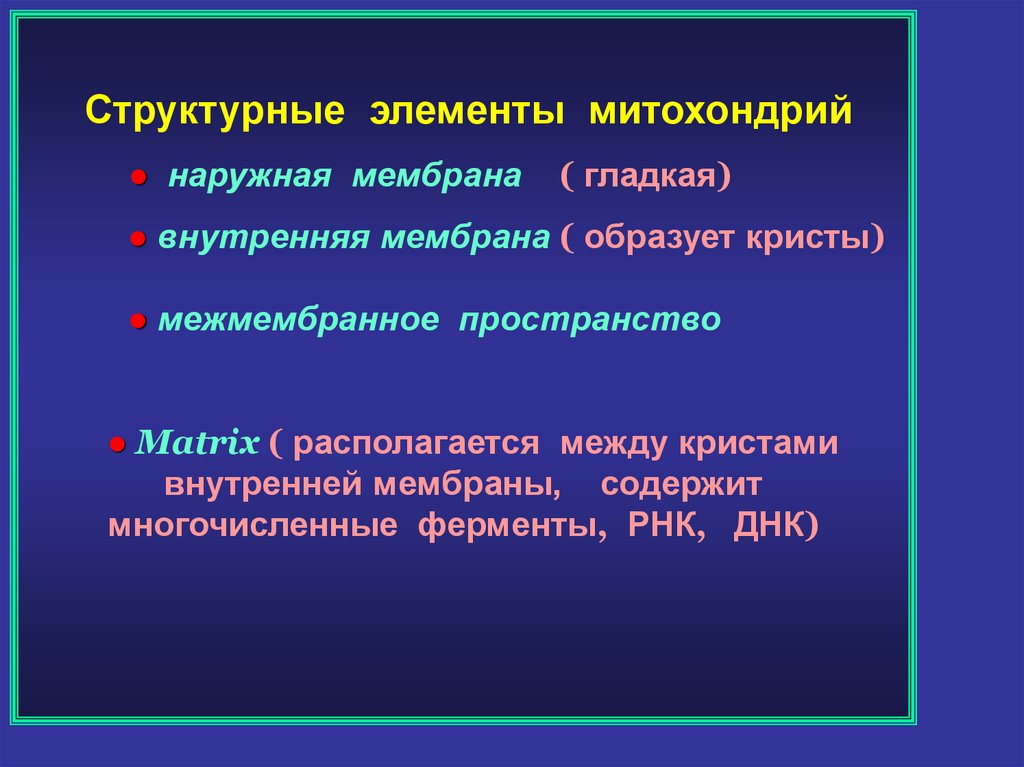 Структурные элементы митохондрий

● наружная мембрана ( гладкая)

● внутренняя мембрана ( образует кристы)

● межмембранное пространство

● Matrix ( располагается между кристами внутренней мембраны, содержит многочисленные ферменты, РНК, ДНК)